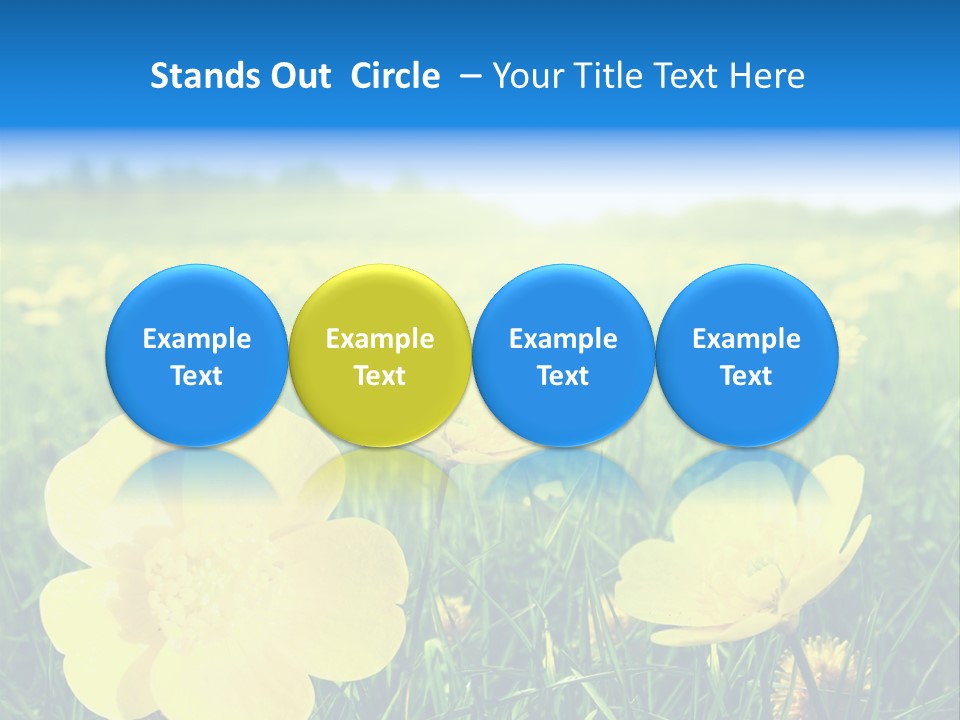 Stands Out Circle – Your Title Text Here

Example Text

Example Text

Example Text

Example Text